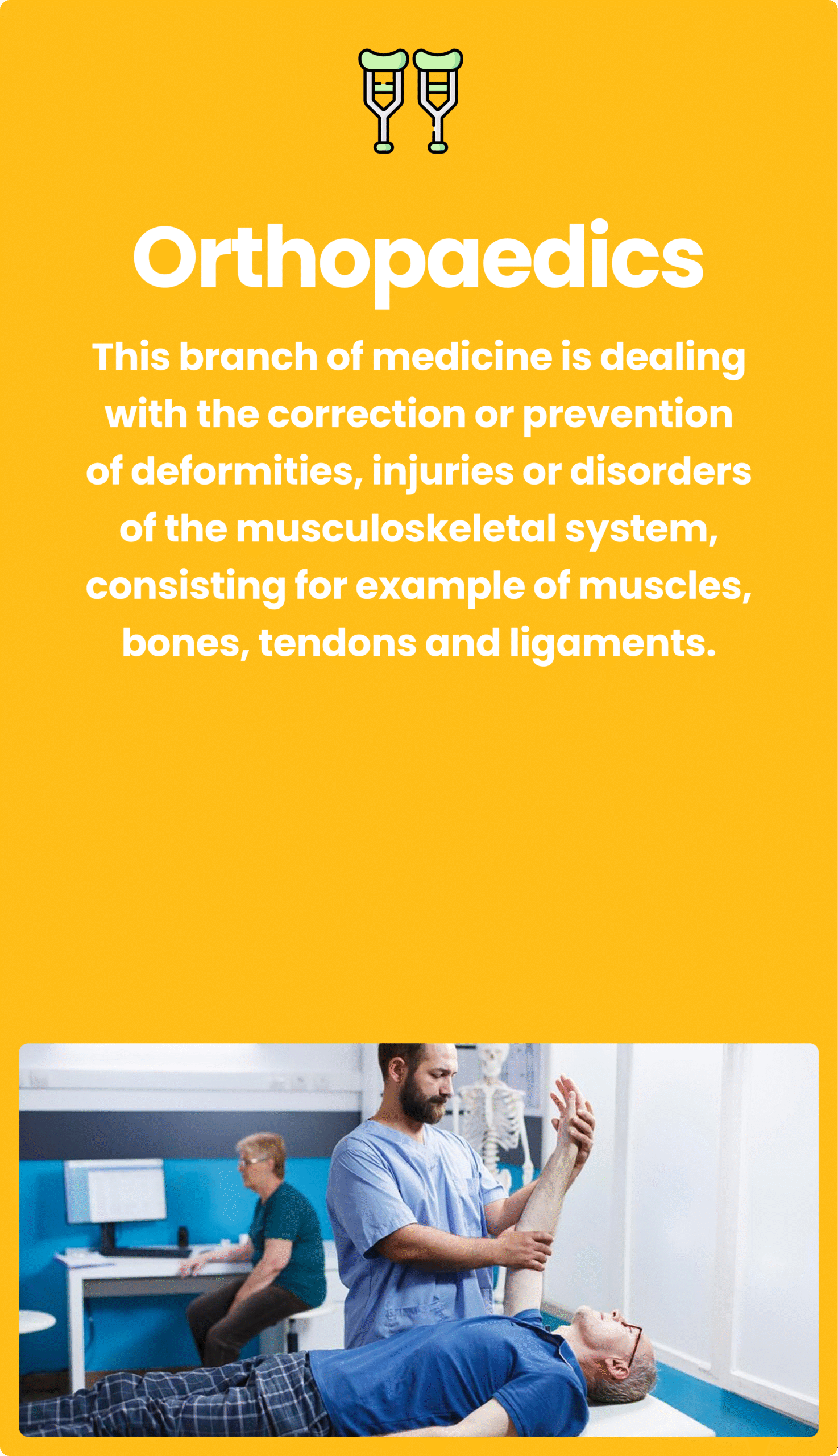 Orthopaedics

This branch of medicine is dealing with the correction or prevention of deformities, injuries or disorders of the musculoskeletal system, consisting for example of muscles, bones, tendons and ligaments.